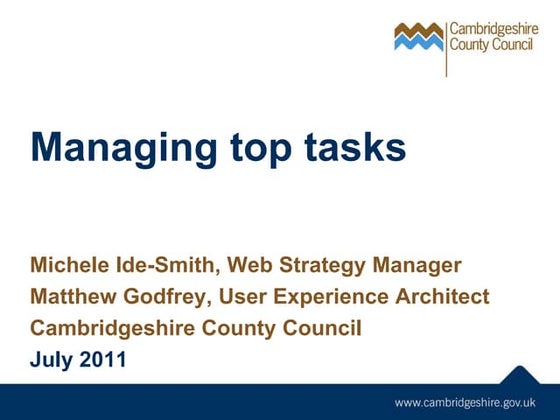 Cambridgeshire County Council

Managing top tasks

Michele Ide-Smith, Web Strategy Manager
Matthew Godfrey, User Experience Architect
Cambridgeshire County Council
July 2011

www.cambridgeshire.gov.uk